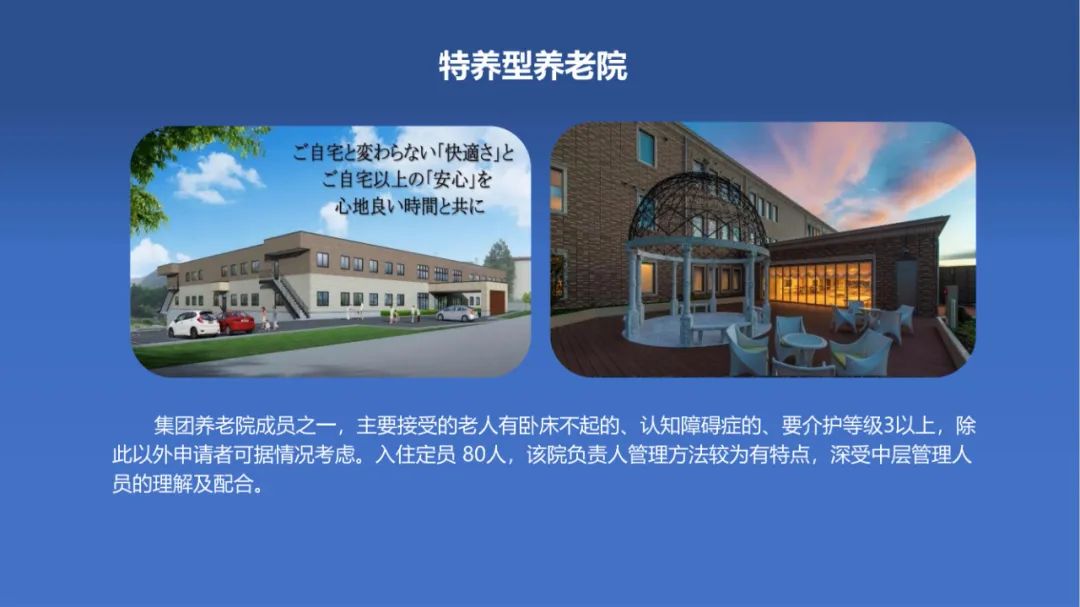 特养型养老院

ご自宅と変わらない「快適さ」と
ご自宅以上の「安心」を
心地良い時間と共に

集团养老院成员之一，主要接受的老人有卧床不起的、认知障碍症的、要介护等级3以上，除此以外申请者可据情况考虑。入住定员 80人，该院负责人管理方法较为有特点，深受中层管理人员的理解及配合。